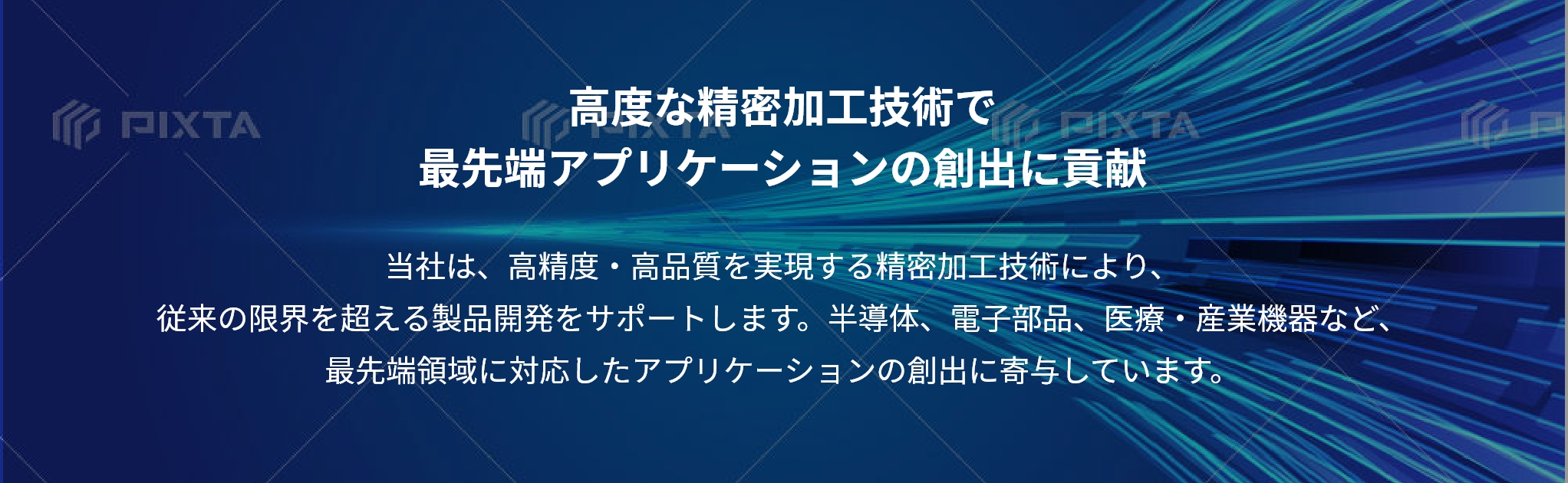 PIXTA PIXTA PIXTA P

高度な精密加工技術で
最先端アプリケーションの創出に貢献

当社は、高精度・高品質を実現する精密加工技術により、
従来の限界を超える製品開発をサポートします。半導体、電子部品、医療・産業機器など、
最先端領域に対応したアプリケーションの創出に寄与しています。